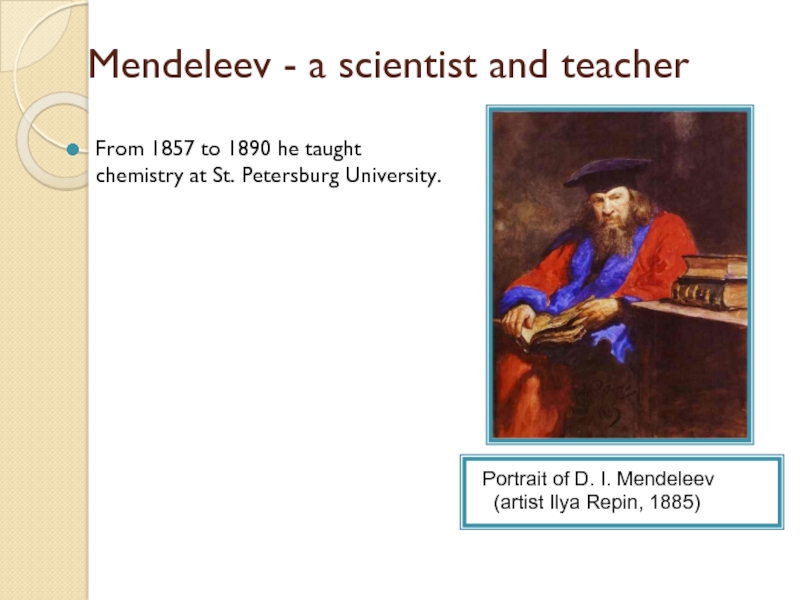 Mendeleev - a scientist and teacher

From 1857 to 1890 he taught chemistry at St. Petersburg University.

Portrait of D. I. Mendeleev
(artist Ilya Repin, 1885)